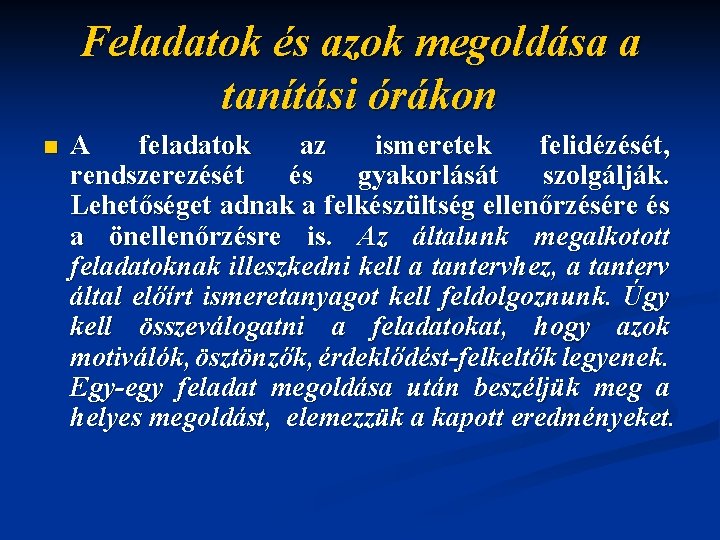 Feladatok és azok megoldása a tanítási órákon

A feladatok az ismeretek felidézését, rendszerezését és gyakorlását szolgálják. Lehetőséget adnak a felkészültség ellenőrzésére és a önellenőrzésre is. Az általunk megalkotott feladatoknak illeszkedni kell a tantervhez, a tanterv által előírt ismeretanyagot kell feldolgoznunk. Úgy kell összeválogatni a feladatokat, hogy azok motiválók, ösztönzők, érdeklődést-felkeltők legyenek. Egy-egy feladat megoldása után beszéljük meg a helyes megoldást, elemezzük a kapott eredményeket.